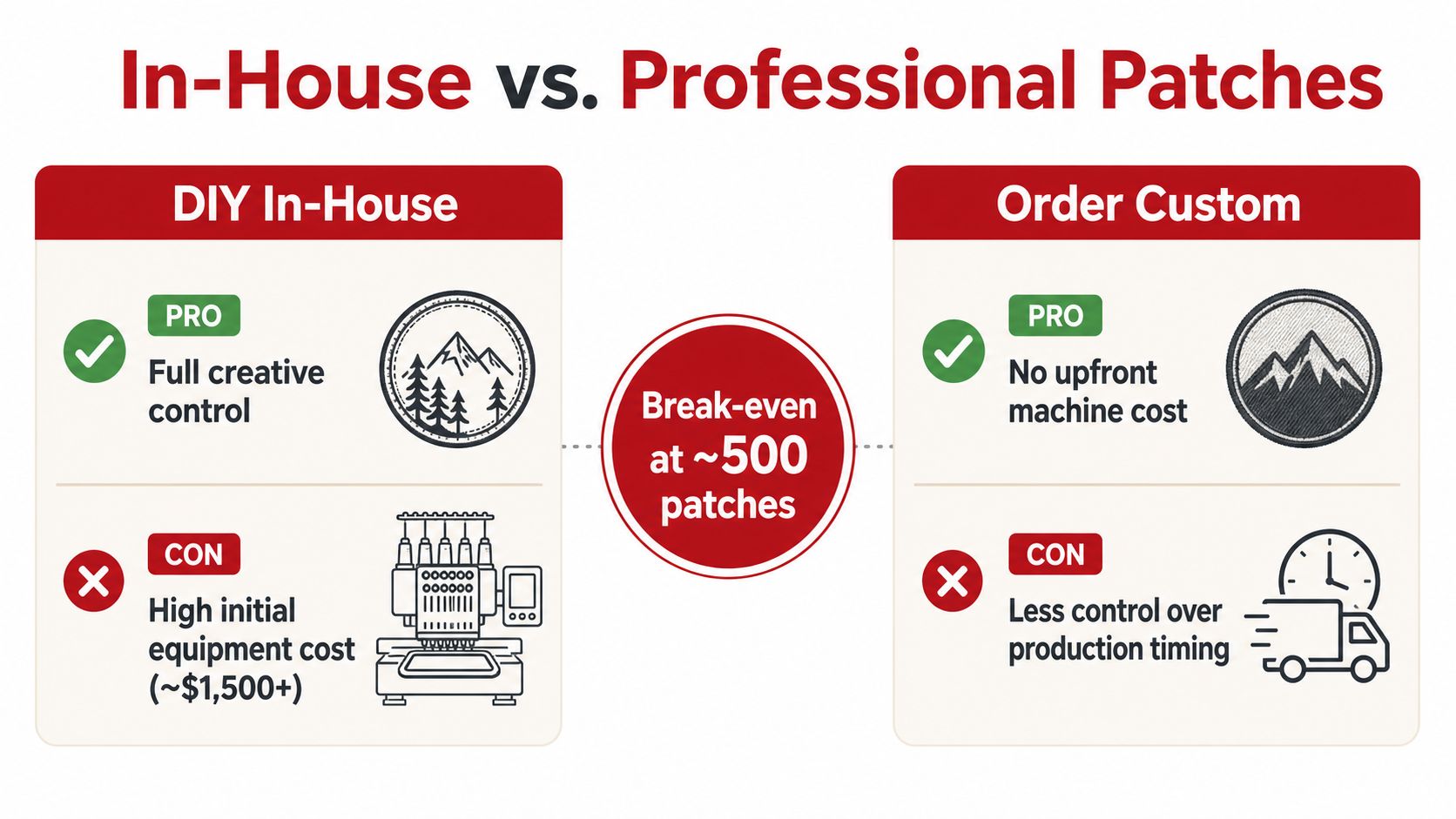 In-House vs. Professional Patches

DIY In-House

PRO
Full creative control

CON
High initial equipment cost (~$1,500+)

Break-even at ~500 patches

Order Custom

PRO
No upfront machine cost

CON
Less control over production timing